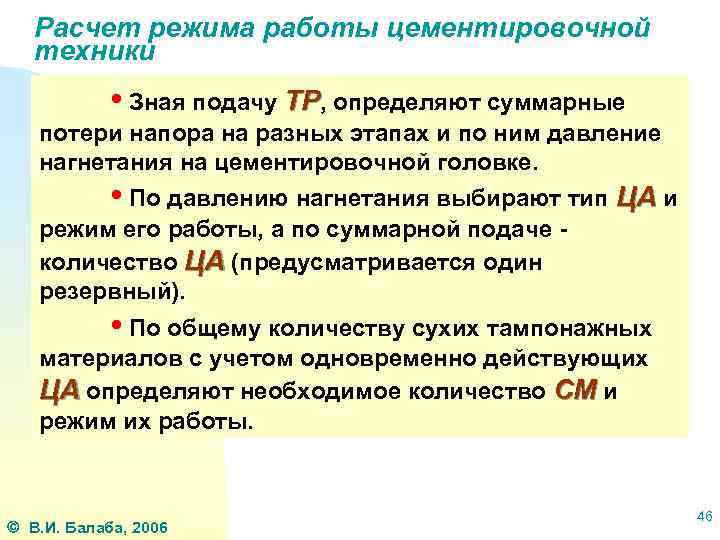 Расчет режима работы цементировочной техники

• Зная подачу ТР, определяют суммарные потери напора на разных этапах и по ним давление нагнетания на цементировочной головке.

• По давлению нагнетания выбирают тип ЦА и режим его работы, а по суммарной подаче - количество ЦА (предусматривается один резервный).

• По общему количеству сухих тампонажных материалов с учетом одновременно действующих ЦА определяют необходимое количество СМ и режим их работы.

46

© В.И. Балаба, 2006